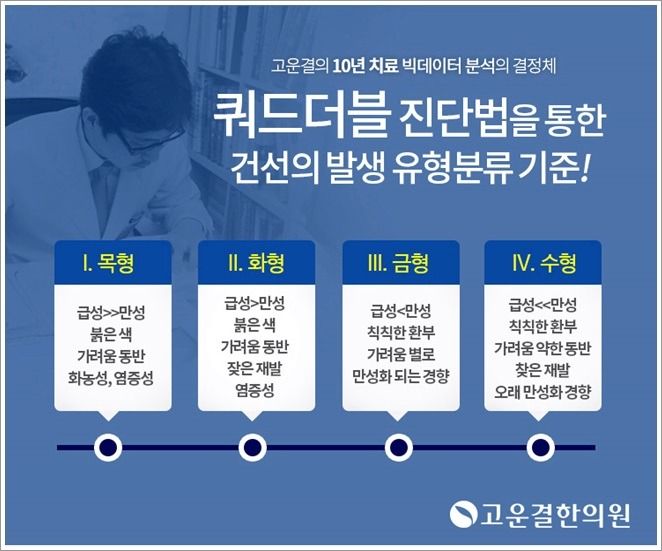 고운결의 10년 치료 빅데이터 분석의 결정체

쿼드더블 진단법을 통한 건선의 발생 유형분류 기준!

I. 목형

급성>>만성
붉은 색
가려움 동반
화농성, 염증성

II. 화형

급성>만성
붉은 색
가려움 동반
잦은 재발
염증성

III. 금형

급성<만성
칙칙한 환부
가려움 별로
만성화 되는 경향

IV. 수형

급성<<만성
칙칙한 환부
가려움 약한 동반
잦은 재발
오래 만성화 경향

고운결한의원